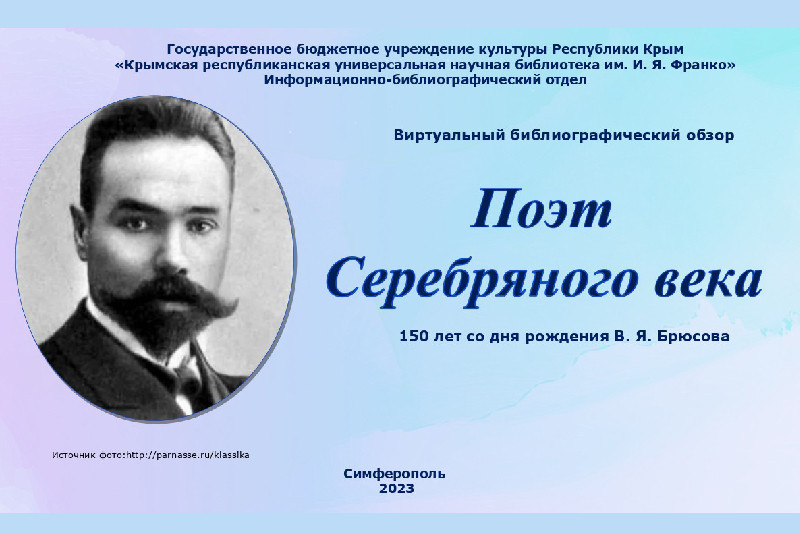 Государственное бюджетное учреждение культуры Республики Крым
«Крымская республиканская универсальная научная библиотека им. И. Я. Франко»
Информационно-библиографический отдел

Виртуальный библиографический обзор

Поэт
Серебряного века

150 лет со дня рождения В. Я. Брюсова

Источник фото:http://parnasse.ru/klassika

Симферополь
2023